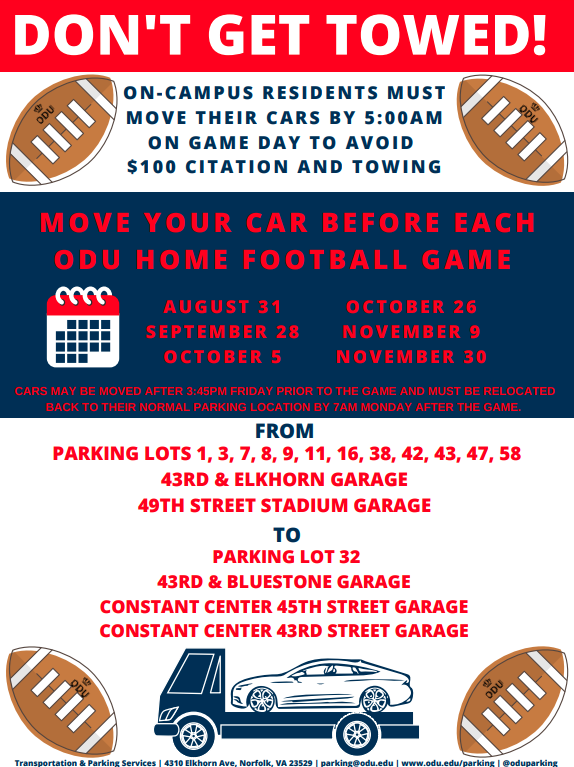 DON'T GET TOWED!

ODU

ON-CAMPUS RESIDENTS MUST MOVE THEIR CARS BY 5:00AM ON GAME DAY TO AVOID $100 CITATION AND TOWING

ODU

MOVE YOUR CAR BEFORE EACH ODU HOME FOOTBALL GAME

AUGUST 31
SEPTEMBER 28
OCTOBER 5

OCTOBER 26
NOVEMBER 9
NOVEMBER 30

CARS MAY BE MOVED AFTER 3:45PM FRIDAY PRIOR TO THE GAME AND MUST BE RELOCATED BACK TO THEIR NORMAL PARKING LOCATION BY 7AM MONDAY AFTER THE GAME.

FROM
PARKING LOTS 1, 3, 7, 8, 9, 11, 16, 38, 42, 43, 47, 58
43RD & ELKHORN GARAGE
49TH STREET STADIUM GARAGE

TO
PARKING LOT 32
43RD & BLUESTONE GARAGE
CONSTANT CENTER 45TH STREET GARAGE
CONSTANT CENTER 43RD STREET GARAGE

ODU

ODU

Transportation & Parking Services | 4310 Elkhorn Ave, Norfolk, VA 23529 | parking@odu.edu | www.odu.edu/parking | @oduparking